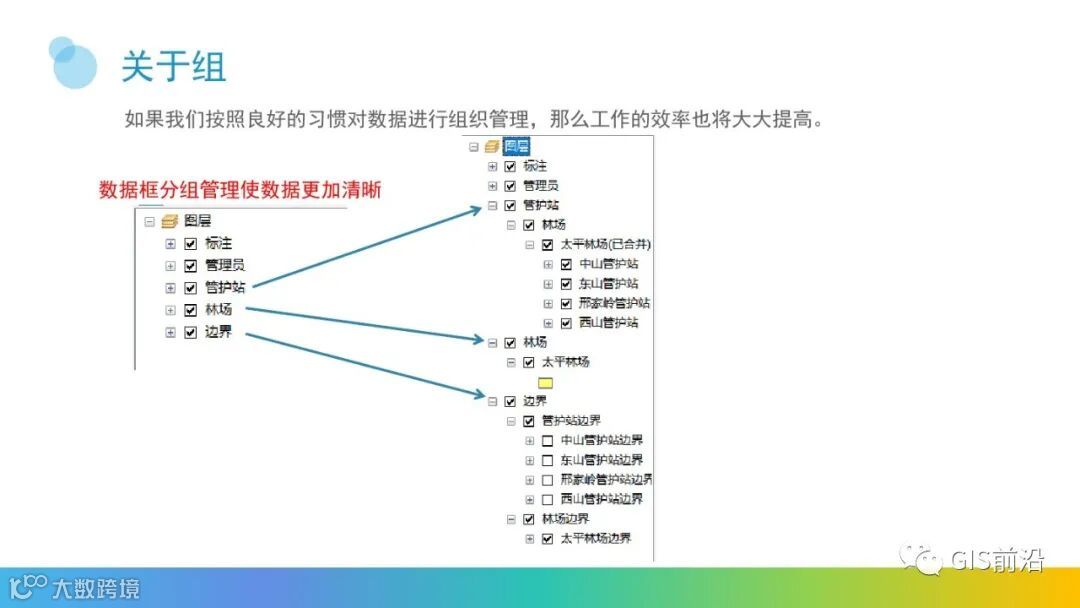 关于组

如果我们按照良好的习惯对数据进行组织管理，那么工作的效率也将大大提高。

数据框分组管理使数据更加清晰

图层
标注
管理员
管护站
林场
边界

图层
标注
管理员
管护站
林场
太平林场(已合并)
中山管护站
东山管护站
邢家岭管护站
西山管护站
林场
太平林场
边界
管护站边界
中山管护站边界
东山管护站边界
邢家岭管护站边界
西山管护站边界
林场边界
太平林场边界

GIS前沿

大数跨境